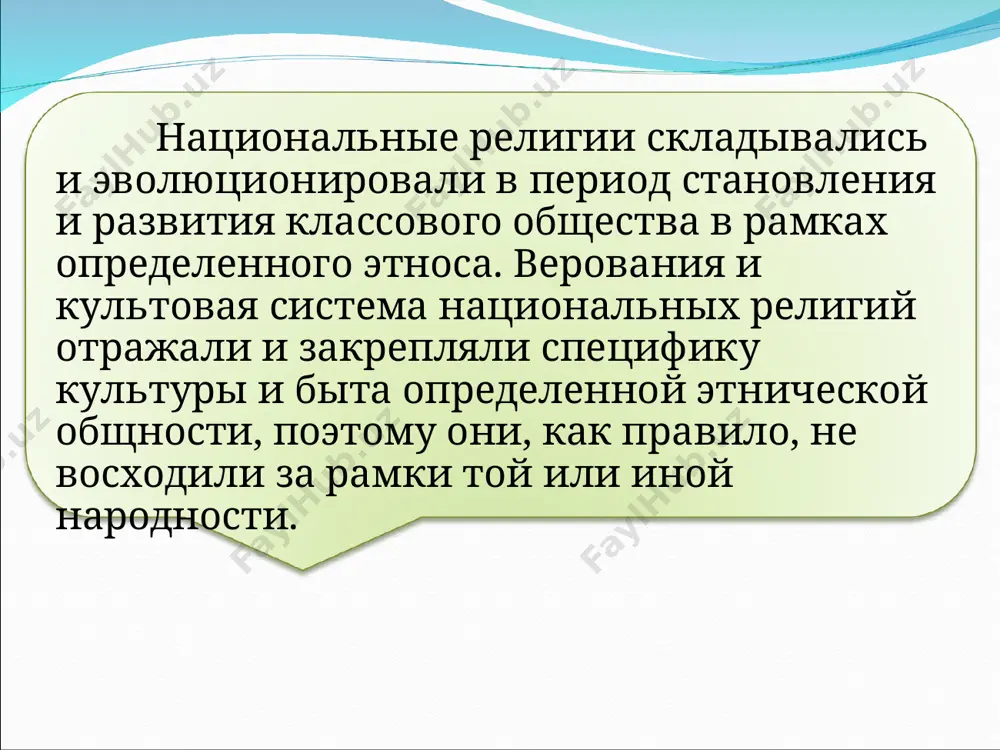 Национальные религии складывались и эволюционировали в период становления и развития классового общества в рамках определенного этноса. Верования и культовая система национальных религий отражали и закрепляли специфику культуры и быта определенной этнической общности, поэтому они, как правило, не восходили за рамки той или иной народности.

FaylHub.uz